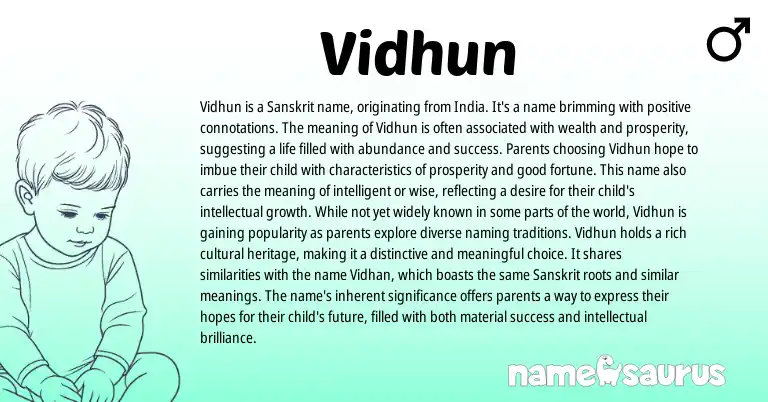 Vidhun

♂

Vidhun is a Sanskrit name, originating from India. It's a name brimming with positive connotations. The meaning of Vidhun is often associated with wealth and prosperity, suggesting a life filled with abundance and success. Parents choosing Vidhun hope to imbue their child with characteristics of prosperity and good fortune. This name also carries the meaning of intelligent or wise, reflecting a desire for their child's intellectual growth. While not yet widely known in some parts of the world, Vidhun is gaining popularity as parents explore diverse naming traditions. Vidhun holds a rich cultural heritage, making it a distinctive and meaningful choice. It shares similarities with the name Vidhan, which boasts the same Sanskrit roots and similar meanings. The name's inherent significance offers parents a way to express their hopes for their child's future, filled with both material success and intellectual brilliance.

namesaurus